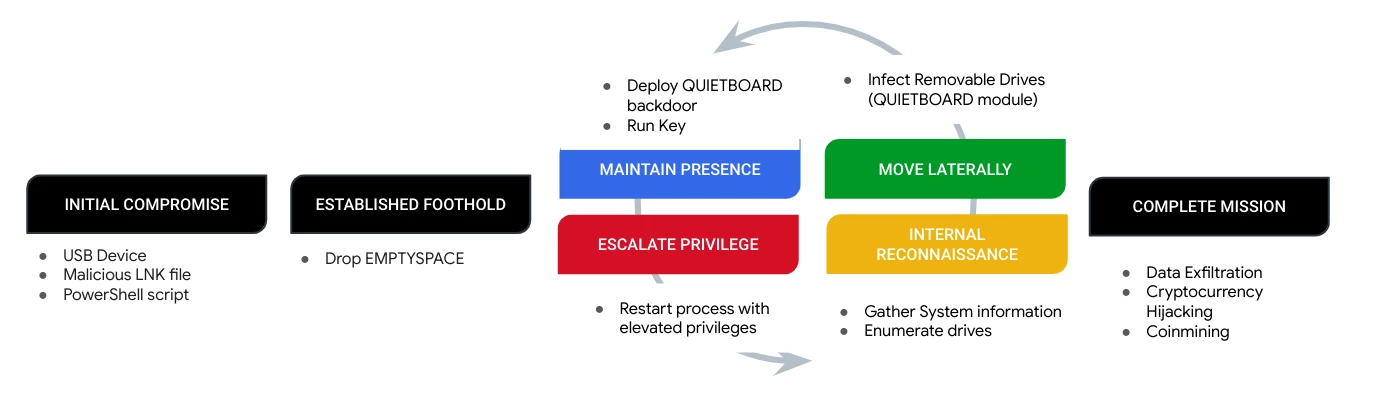 INITIAL COMPROMISE

- USB Device
- Malicious LNK file
- PowerShell script

ESTABLISHED FOOTHOLD

- Drop EMPTYSPACE

- Deploy QUIETBOARD backdoor
- Run Key

MAINTAIN PRESENCE

ESCALATE PRIVILEGE

- Restart process with elevated privileges

- Infect Removable Drives (QUIETBOARD module)

MOVE LATERALLY

INTERNAL RECONNAISSANCE

- Gather System information
- Enumerate drives

COMPLETE MISSION

- Data Exfiltration
- Cryptocurrency Hijacking
- Coinmining